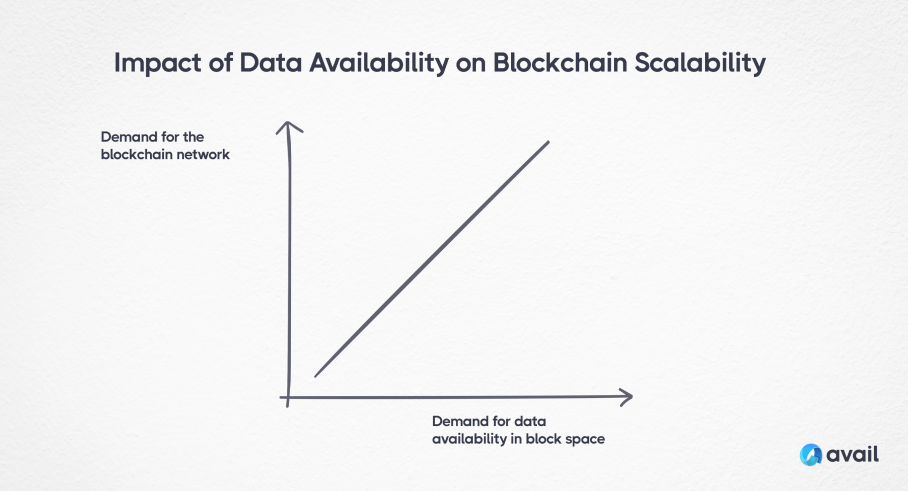 Impact of Data Availability on Blockchain Scalability

Demand for the blockchain network

Demand for data availability in block space

avail